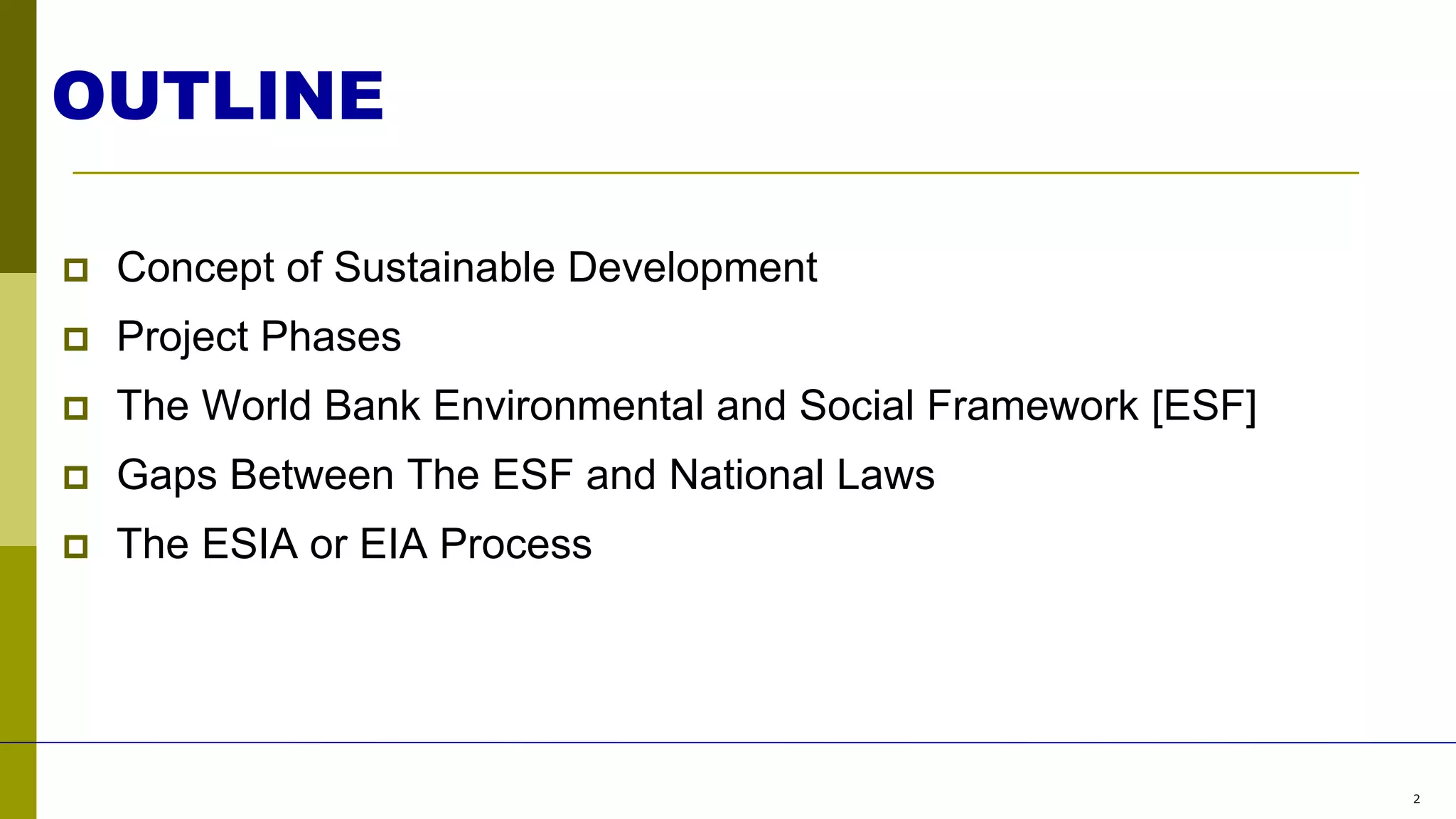 OUTLINE

- Concept of Sustainable Development
- Project Phases
- The World Bank Environmental and Social Framework [ESF]
- Gaps Between The ESF and National Laws
- The ESIA or EIA Process

2